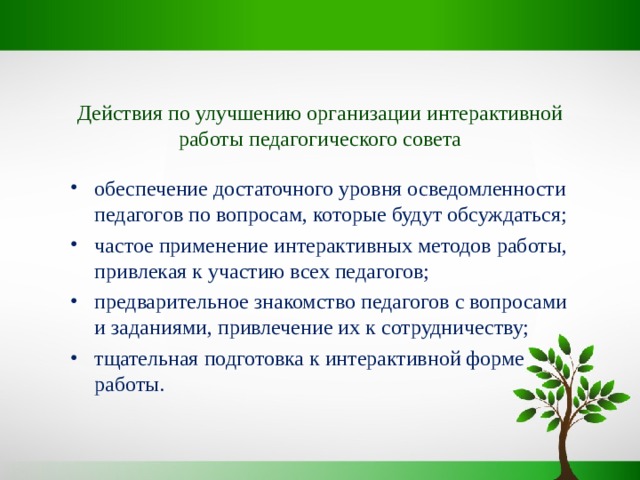 Действия по улучшению организации интерактивной работы педагогического совета

• обеспечение достаточного уровня осведомленности педагогов по вопросам, которые будут обсуждаться;
• частое применение интерактивных методов работы, привлекая к участию всех педагогов;
• предварительное знакомство педагогов с вопросами и заданиями, привлечение их к сотрудничеству;
• тщательная подготовка к интерактивной форме работы.